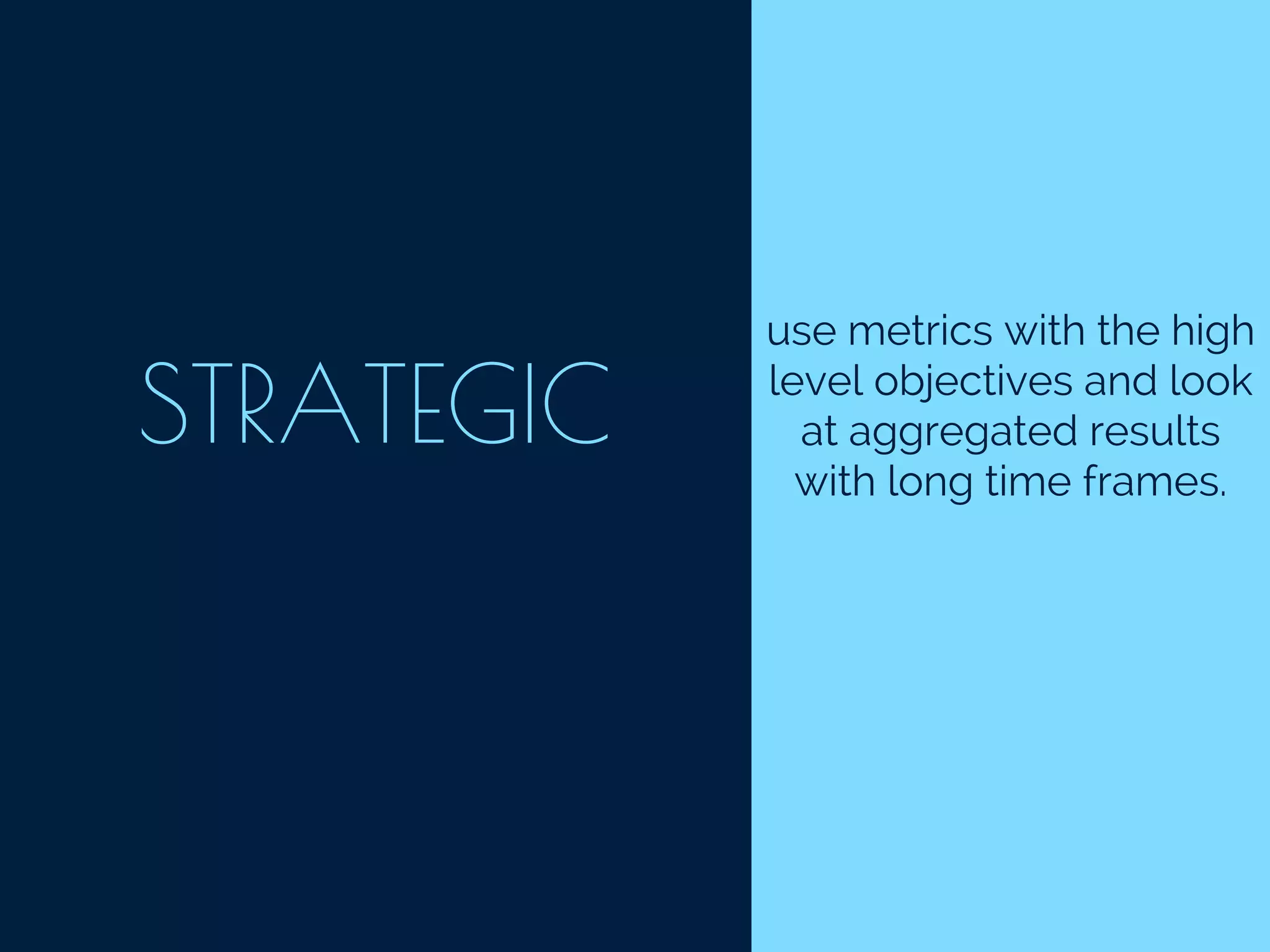 STRATEGIC

use metrics with the high level objectives and look at aggregated results with long time frames.